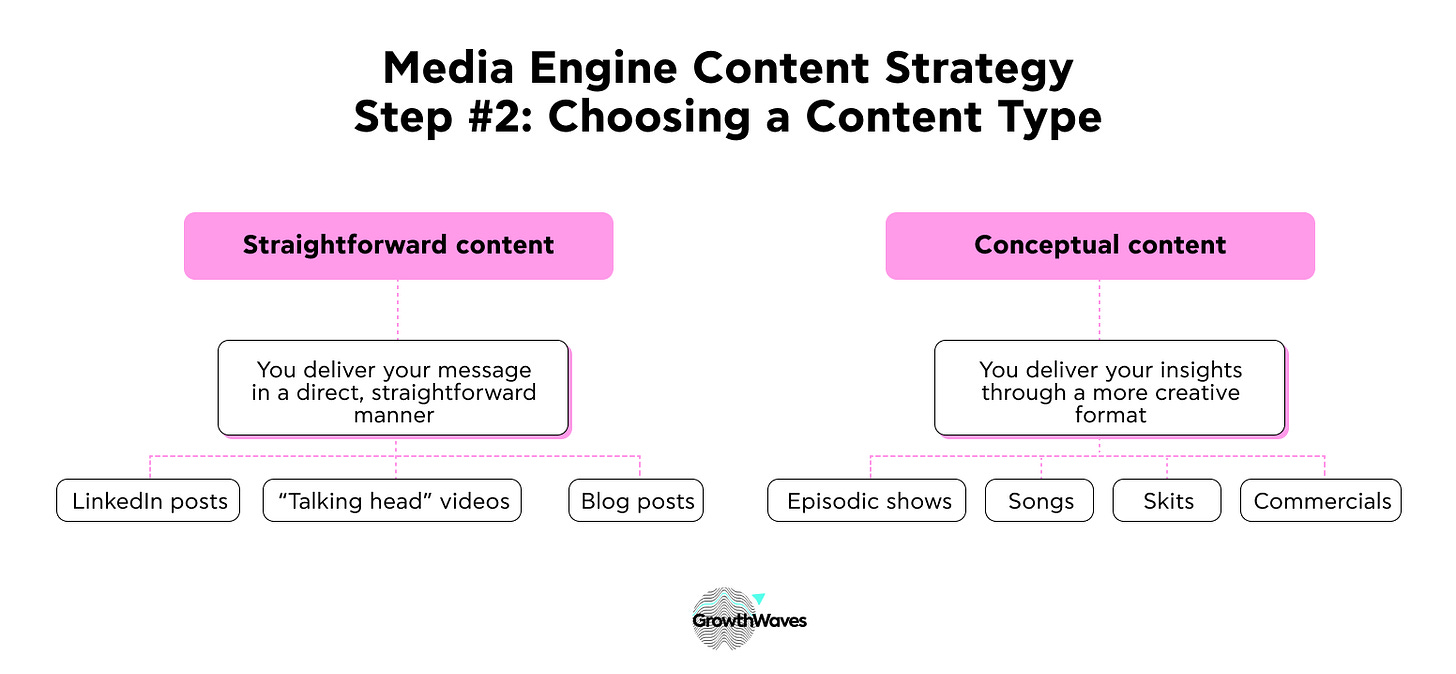 Media Engine Content Strategy
Step #2: Choosing a Content Type

Straightforward content

You deliver your message in a direct, straightforward manner

LinkedIn posts

“Talking head” videos

Blog posts

Conceptual content

You deliver your insights through a more creative format

Episodic shows

Songs

Skits

Commercials

GrowthWaves